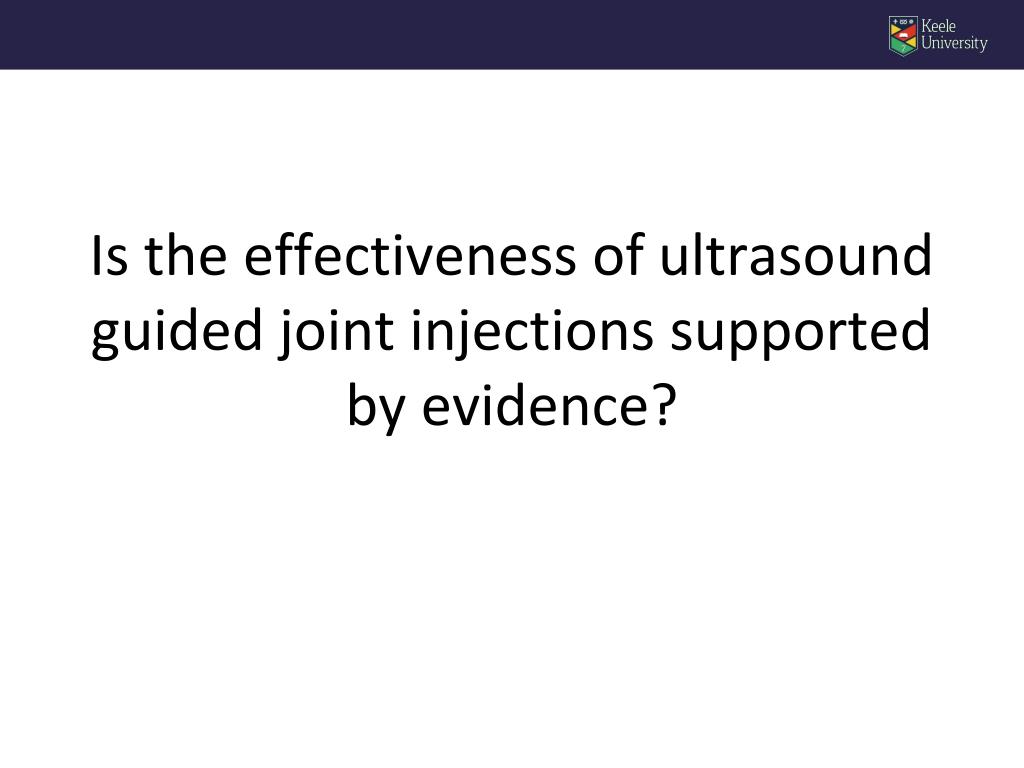 Keele University

Is the effectiveness of ultrasound guided joint injections supported by evidence?